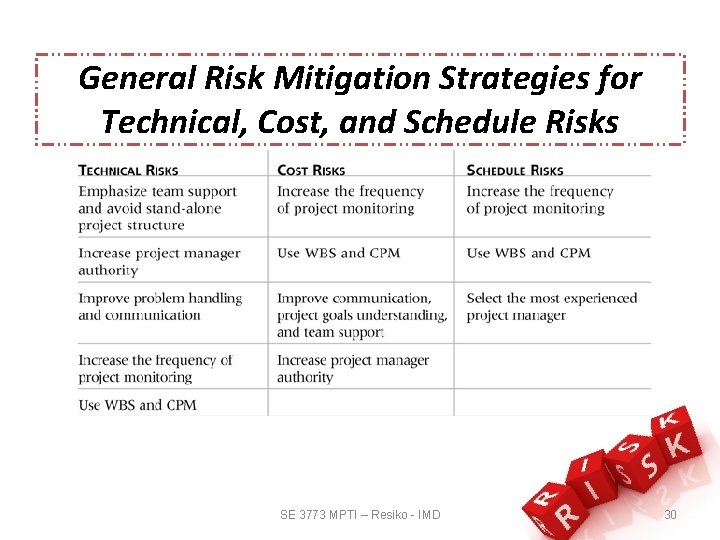 General Risk Mitigation Strategies for Technical, Cost, and Schedule Risks

| TECHNICAL RISKS | COST RISKS | SCHEDULE RISKS |
|---|---|---|
| Emphasize team support and avoid stand-alone project structure | Increase the frequency of project monitoring | Increase the frequency of project monitoring |
| Increase project manager authority | Use WBS and CPM | Use WBS and CPM |
| Improve problem handling and communication | Improve communication, project goals understanding, and team support | Select the most experienced project manager |
| Increase the frequency of project monitoring | Increase project manager authority | |
| Use WBS and CPM | | |

RISK

SE 3773 MPTI – Resiko - IMD

30